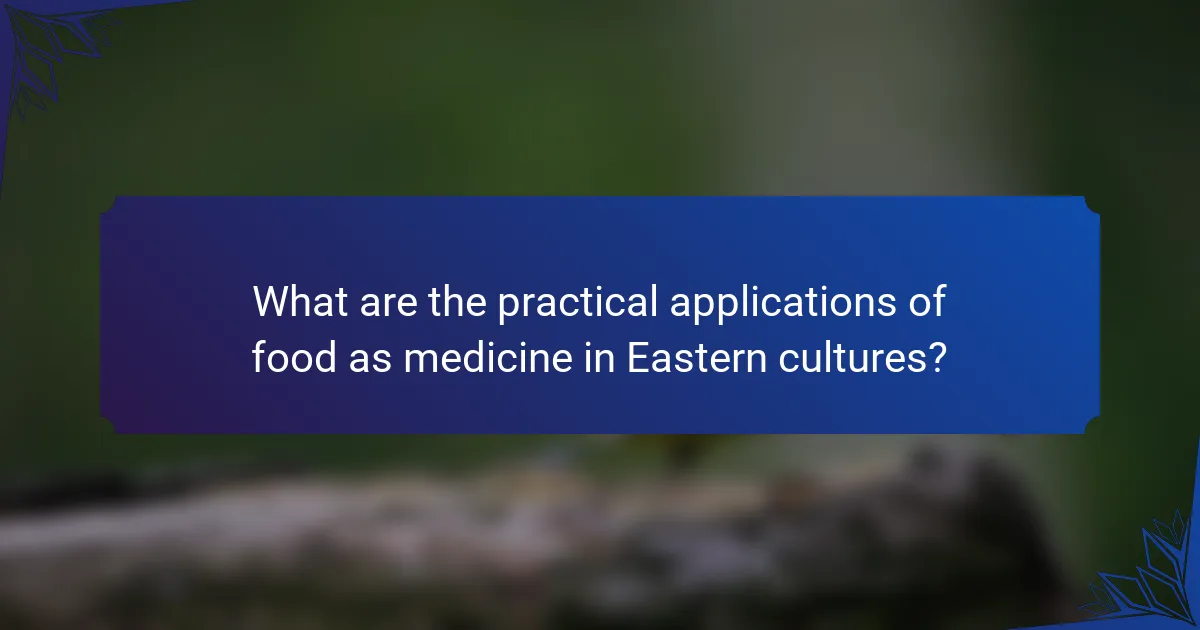 What are the practical applications of food as medicine in Eastern cultures?